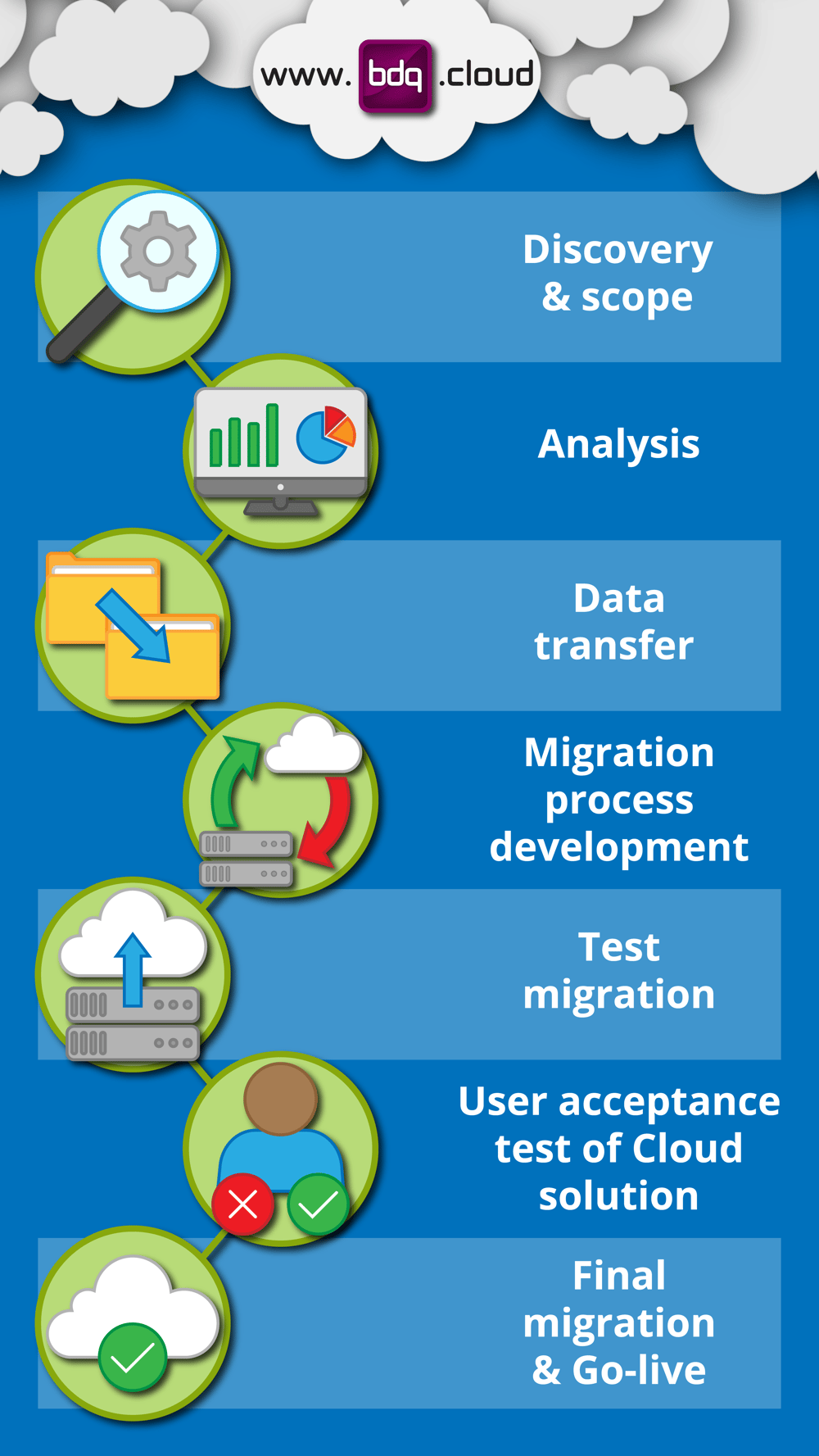 www. bdq .cloud

Discovery & scope

Analysis

Data transfer

Migration process development

Test migration

User acceptance test of Cloud solution

Final migration & Go-live